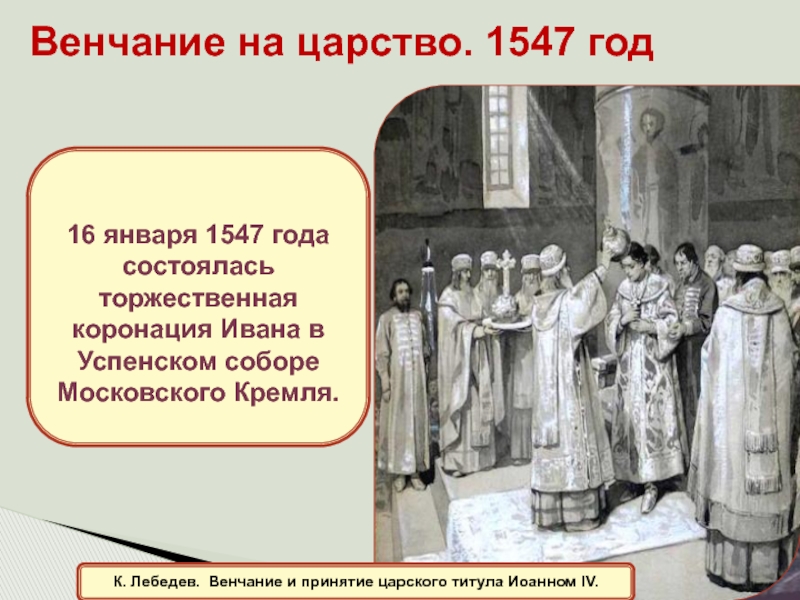 Венчание на царство. 1547 год

16 января 1547 года состоялась торжественная коронация Ивана в Успенском соборе Московского Кремля.

К. Лебедев. Венчание и принятие царского титула Иоанном IV.